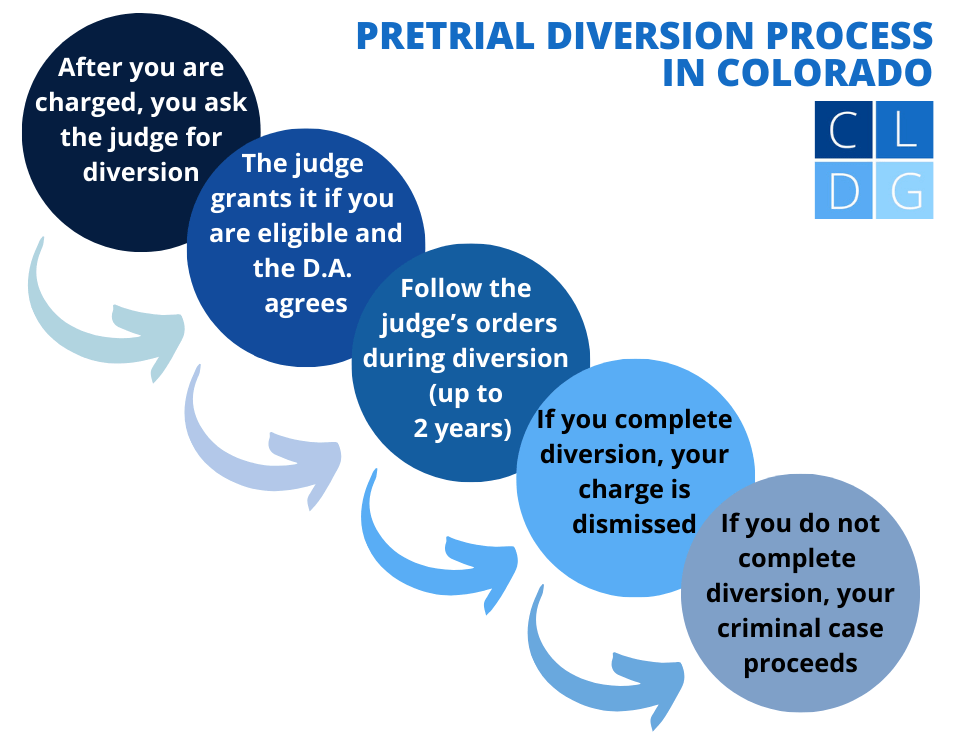 PRETRIAL DIVERSION PROCESS IN COLORADO

C L
D G

After you are charged, you ask the judge for diversion

The judge grants it if you are eligible and the D.A. agrees

Follow the judge's orders during diversion (up to 2 years)

If you complete diversion, your charge is dismissed

If you do not complete diversion, your criminal case proceeds